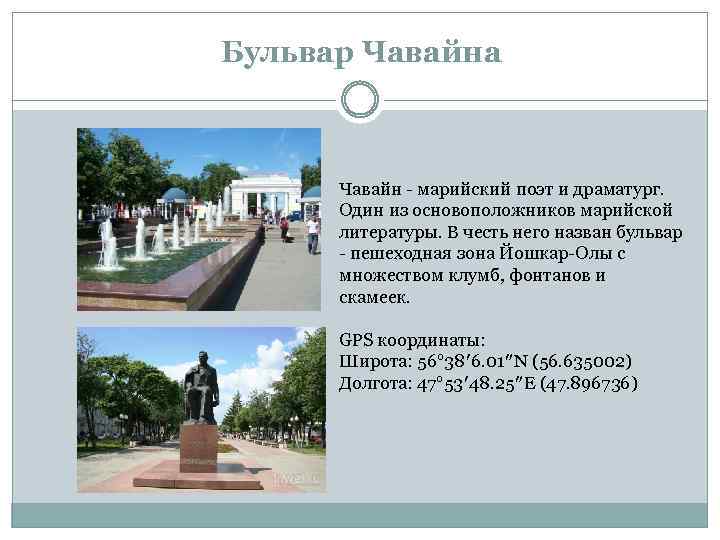 Бульвар Чавайна

Чавайн - марийский поэт и драматург. Один из основоположников марийской литературы. В честь него назван бульвар - пешеходная зона Йошкар-Олы с множеством клумб, фонтанов и скамеек.

GPS координаты:
Широта: 56°38′6.01″N (56.635002)
Долгота: 47°53′48.25″E (47.896736)